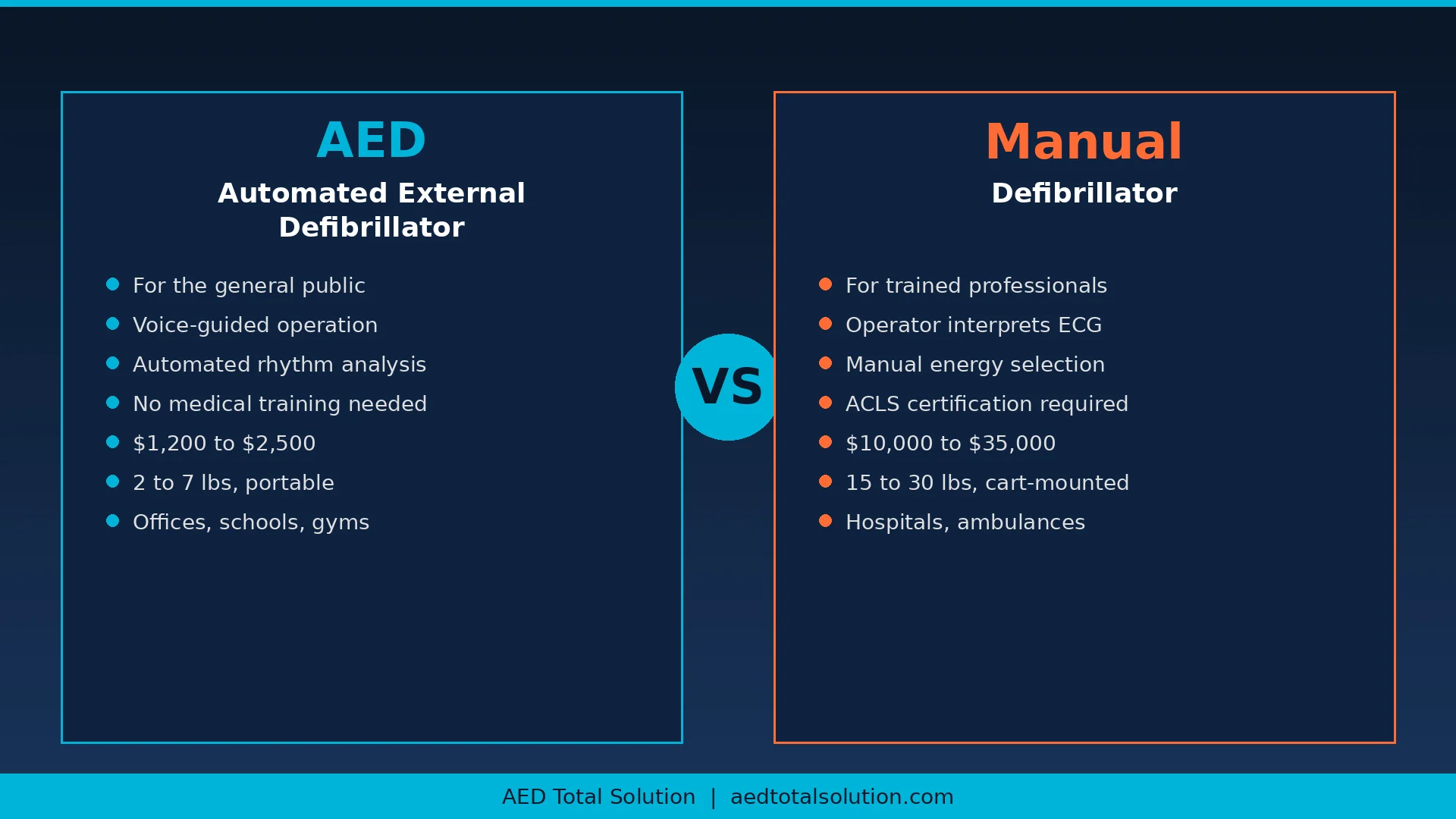 AED

Automated External Defibrillator

- For the general public
- Voice-guided operation
- Automated rhythm analysis
- No medical training needed
- \$1,200 to \$2,500
- 2 to 7 lbs, portable
- Offices, schools, gyms

VS

Manual

Defibrillator

- For trained professionals
- Operator interprets ECG
- Manual energy selection
- ACLS certification required
- \$10,000 to \$35,000
- 15 to 30 lbs, cart-mounted
- Hospitals, ambulances

AED Total Solution | aedtotalsolution.com